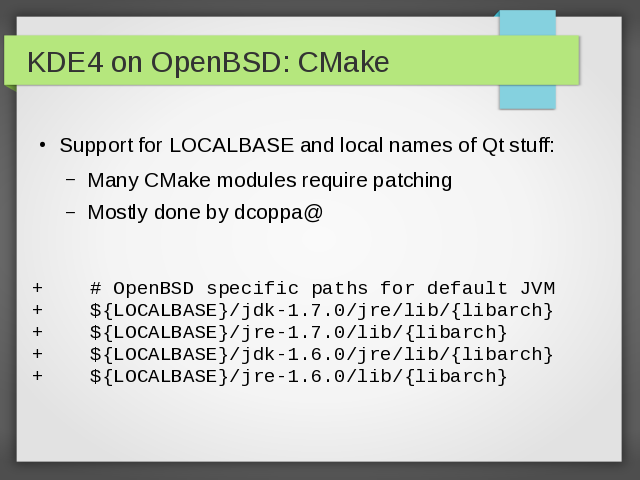 KDE4 on OpenBSD: CMake

• Support for LOCALBASE and local names of Qt stuff:

– Many CMake modules require patching

– Mostly done by dcoppa@

+    # OpenBSD specific paths for default JVM
+    ${LOCALBASE}/jdk-1.7.0/jre/lib/{libarch}
+    ${LOCALBASE}/jre-1.7.0/lib/{libarch}
+    ${LOCALBASE}/jdk-1.6.0/jre/lib/{libarch}
+    ${LOCALBASE}/jre-1.6.0/lib/{libarch}